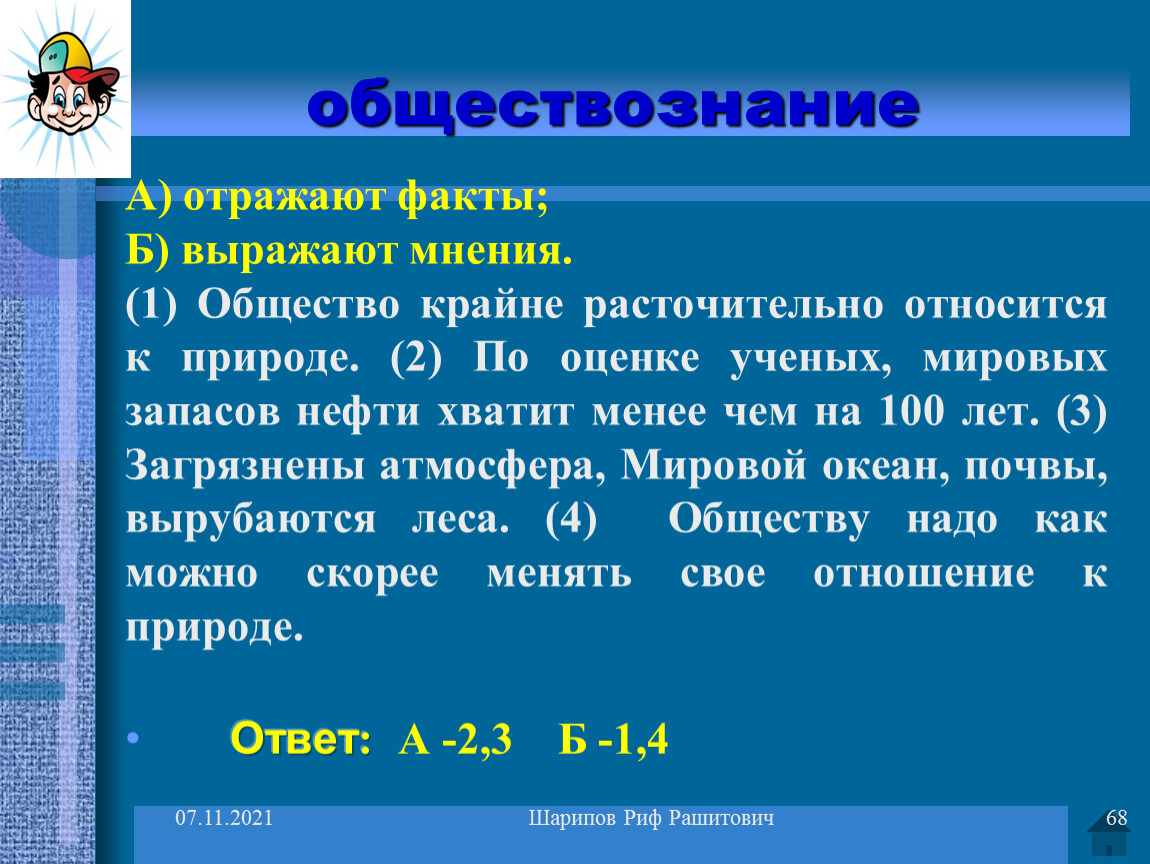 обществознание

А) отражают факты;
Б) выражают мнения.
(1) Общество крайне расточительно относится к природе. (2) По оценке ученых, мировых запасов нефти хватит менее чем на 100 лет. (3) Загрязнены атмосфера, Мировой океан, почвы, вырубаются леса. (4) Обществу надо как можно скорее менять свое отношение к природе.

• Ответ: А -2,3 Б -1,4

07.11.2021
Шарипов Риф Рашитович
68